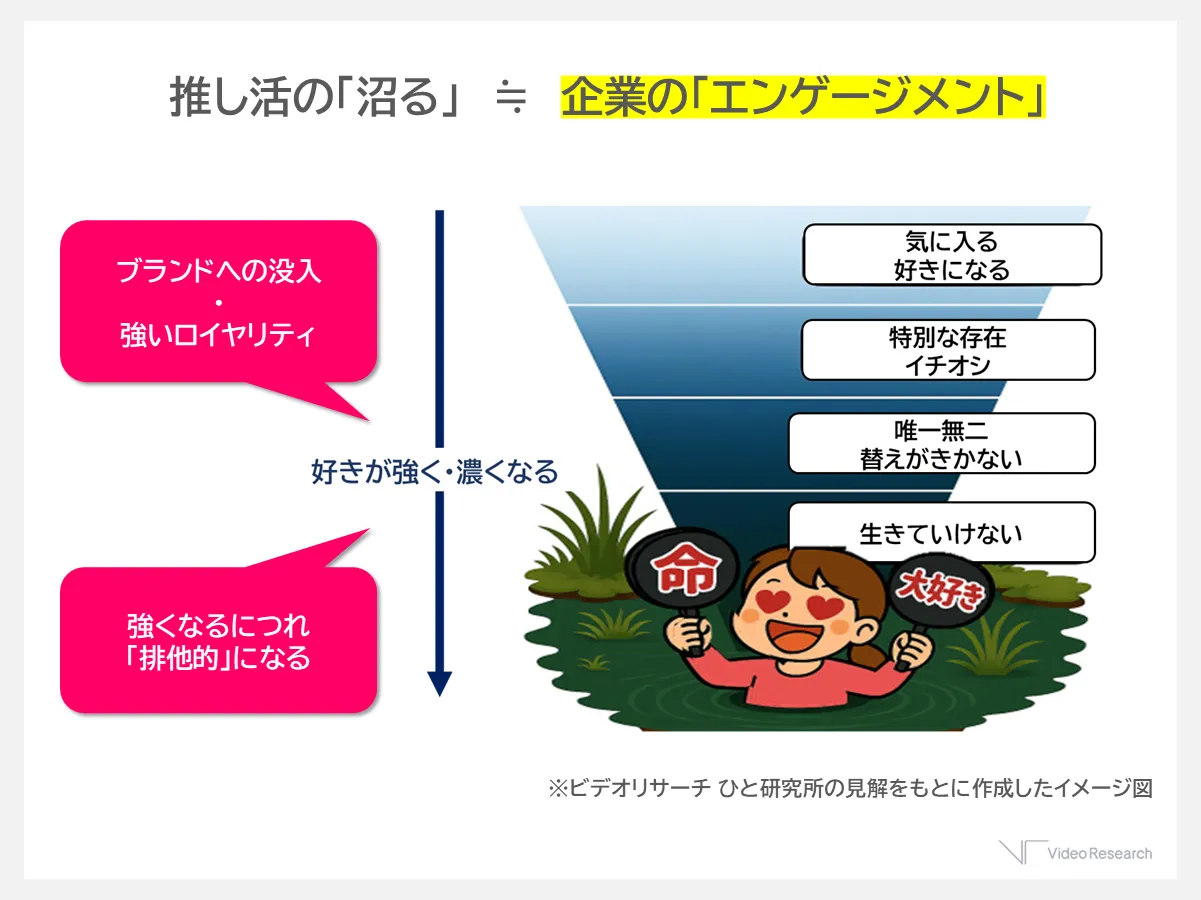 推し活の「沼る」 ≒ 企業の「エンゲージメント」

ブランドへの没入
・
強いロイヤリティ

好きが強く・濃くなる

強くなるにつれ
「排他的」になる

気に入る
好きになる

特別な存在
イチオシ

唯一無二
替えがきかない

生きていけない

命

大好き

※ビデオリサーチ ひと研究所の見解をもとに作成したイメージ図

Video Research